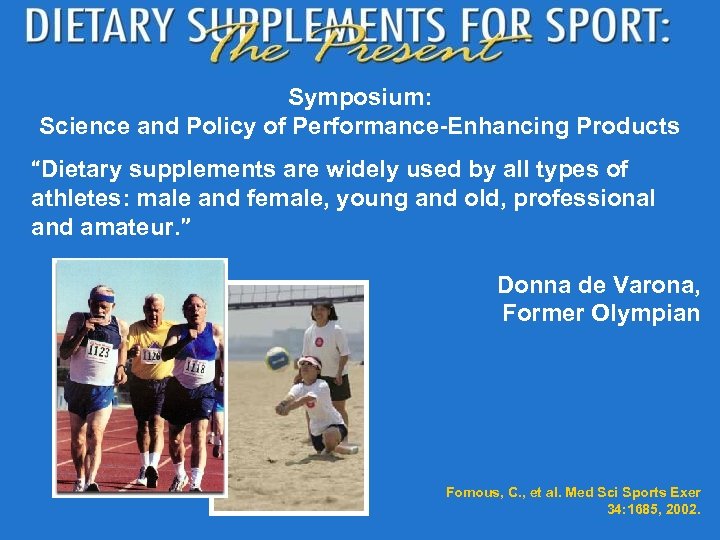 DIETARY SUPPLEMENTS FOR SPORT:
The Present

Symposium:
Science and Policy of Performance-Enhancing Products

“Dietary supplements are widely used by all types of athletes: male and female, young and old, professional and amateur.”

Donna de Varona,
Former Olympian

1123

1126

1118

Fomous, C., et al. Med Sci Sports Exer 34:1685, 2002.